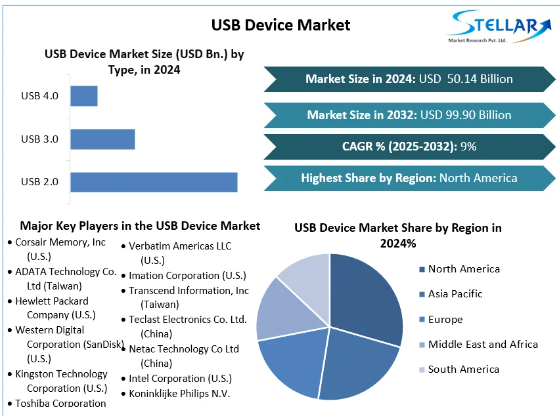 USB Device Market

STELLAR
Market Research Pvt. Ltd.

USB Device Market Size (USD Bn.) by Type, in 2024

USB 4.0
USB 3.0
USB 2.0

Market Size in 2024: USD 50.14 Billion

Market Size in 2032: USD 99.90 Billion

CAGR % (2025-2032): 9%

Highest Share by Region: North America

Major Key Players in the USB Device Market

• Corsair Memory, Inc (U.S.)
• ADATA Technology Co. Ltd (Taiwan)
• Hewlett Packard Company (U.S.)
• Western Digital Corporation (SanDisk) (U.S.)
• Kingston Technology Corporation (U.S.)
• Toshiba Corporation

• Verbatim Americas LLC (U.S.)
• Imation Corporation (U.S.)
• Transcend Information, Inc (Taiwan)
• Teclast Electronics Co. Ltd. (China)
• Netac Technology Co Ltd (China)
• Intel Corporation (U.S.)
• Koninklijke Philips N.V.

USB Device Market Share by Region in 2024%

North America
Asia Pacific
Europe
Middle East and Africa
South America